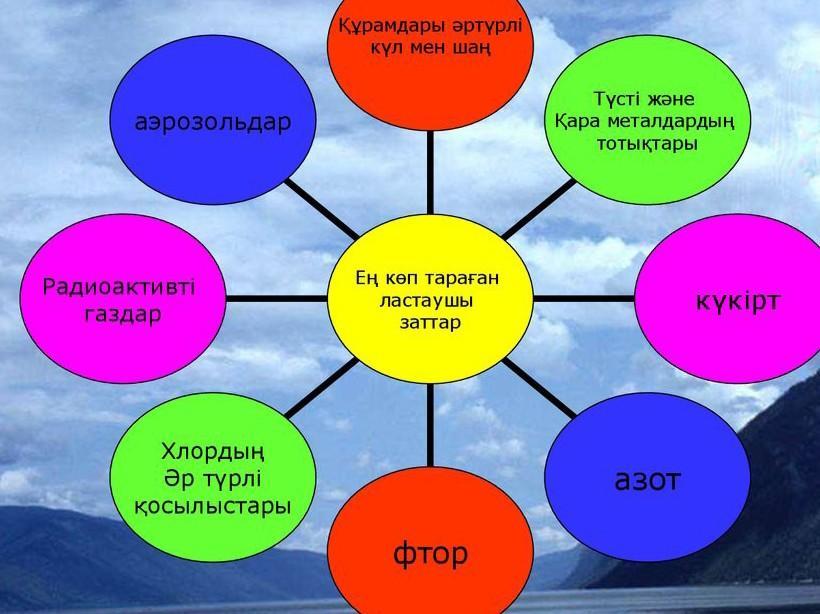 Ең көп тараған ластаушы заттар

Құрамдары әртүрлі күл мен шаң

Түсті және Қара металдардың тотықтары

күкірт

азот

фтор

Хлордың Әр түрлі қосылыстары

Радиоактивті газдар

аэрозольдар